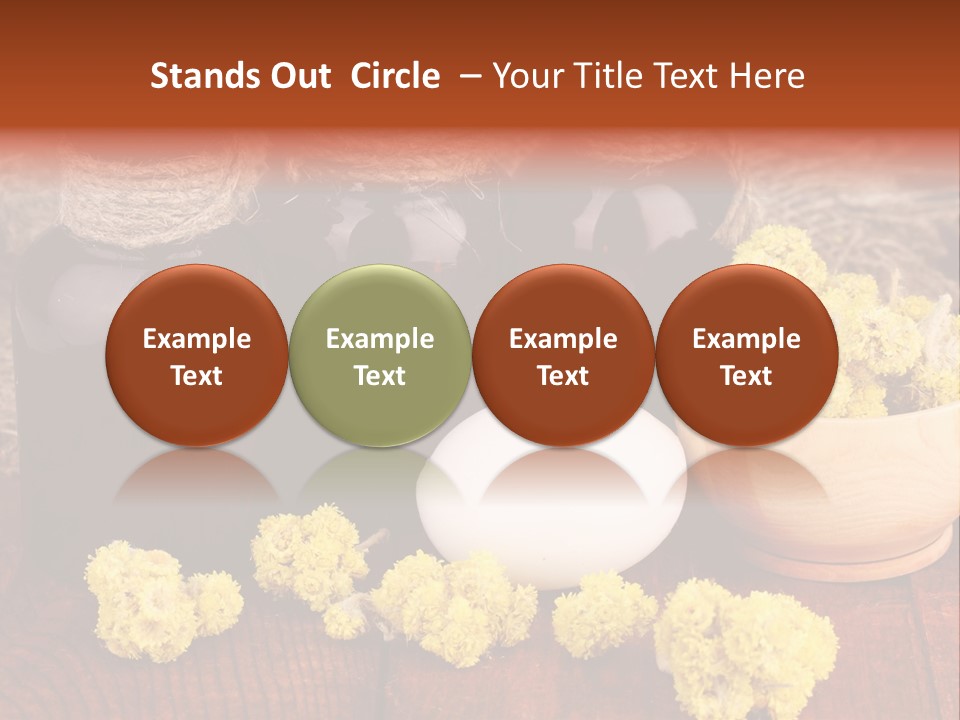 Stands Out Circle – Your Title Text Here

Example Text

Example Text

Example Text

Example Text